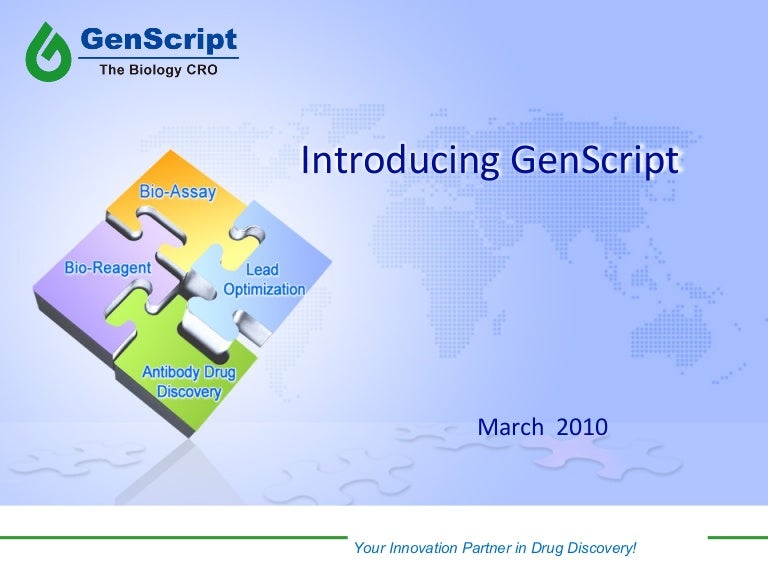 GenScript
The Biology CRO

Introducing GenScript

Bio-Assay
Bio-Reagent
Lead Optimization
Antibody Drug Discovery

March 2010

Your Innovation Partner in Drug Discovery!